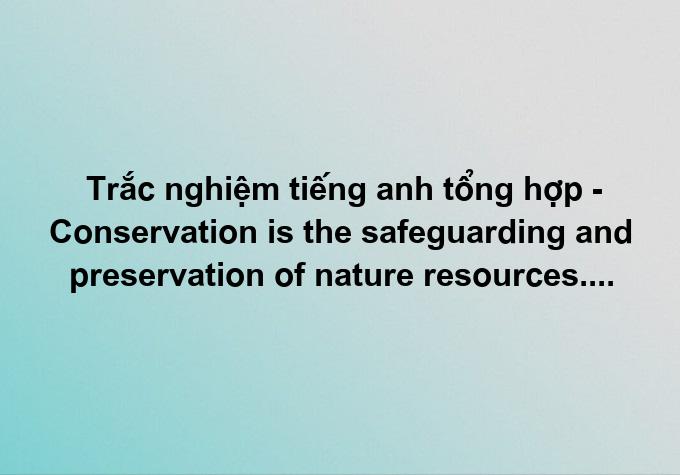 Trắc nghiệm tiếng anh tổng hợp - Conservation is the safeguarding and preservation of nature resources....